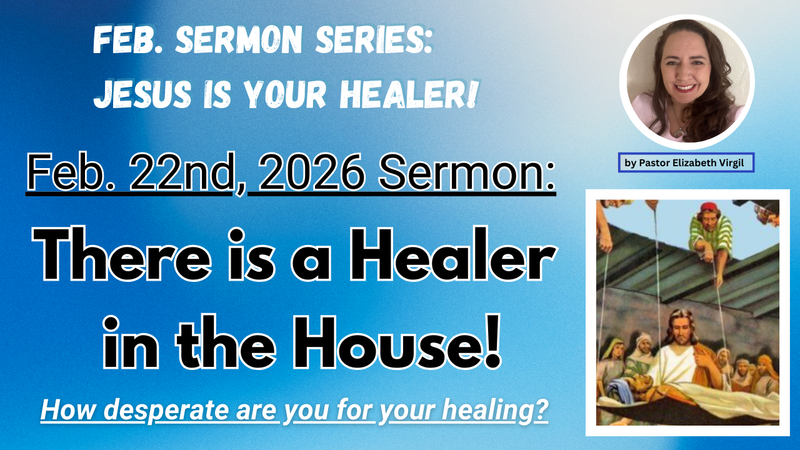 FEB. SERMON SERIES:
JESUS IS YOUR HEALER!

by Pastor Elizabeth Virgil

Feb. 22nd, 2026 Sermon:

There is a Healer in the House!

How desperate are you for your healing?